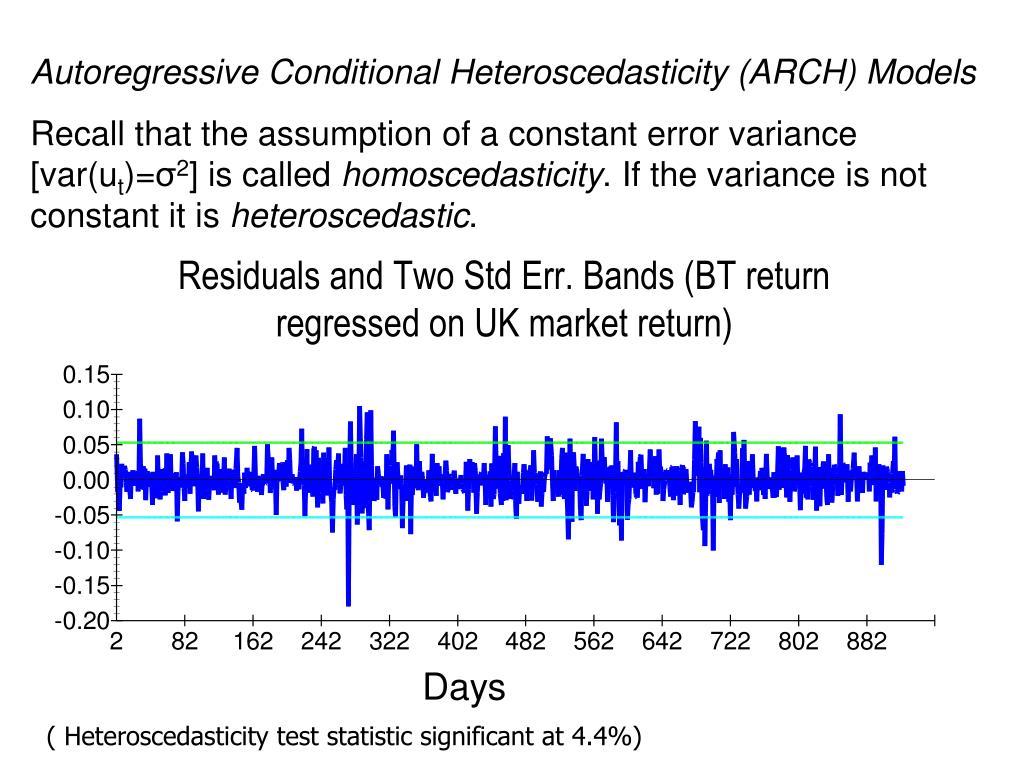 Autoregressive Conditional Heteroscedasticity (ARCH) Models

Recall that the assumption of a constant error variance [var($u_t$)=$\sigma^2$] is called homoscedasticity. If the variance is not constant it is heteroscedastic.

Residuals and Two Std Err. Bands (BT return regressed on UK market return)

0.15
0.10
0.05
0.00
-0.05
-0.10
-0.15
-0.20

2 82 162 242 322 402 482 562 642 722 802 882

Days

( Heteroscedasticity test statistic significant at 4.4%)